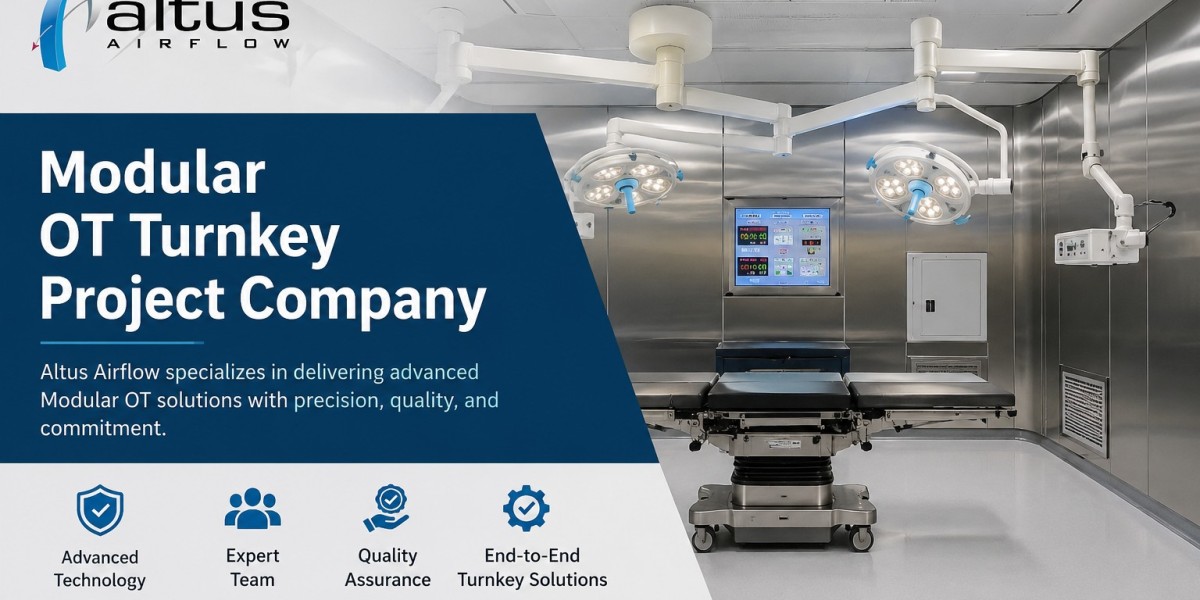 altus
AIRFLOW

Modular OT Turnkey Project Company

Altus Airflow specializes in delivering advanced Modular OT solutions with precision, quality, and commitment.

Advanced Technology

Expert Team

Quality Assurance

End-to-End Turnkey Solutions